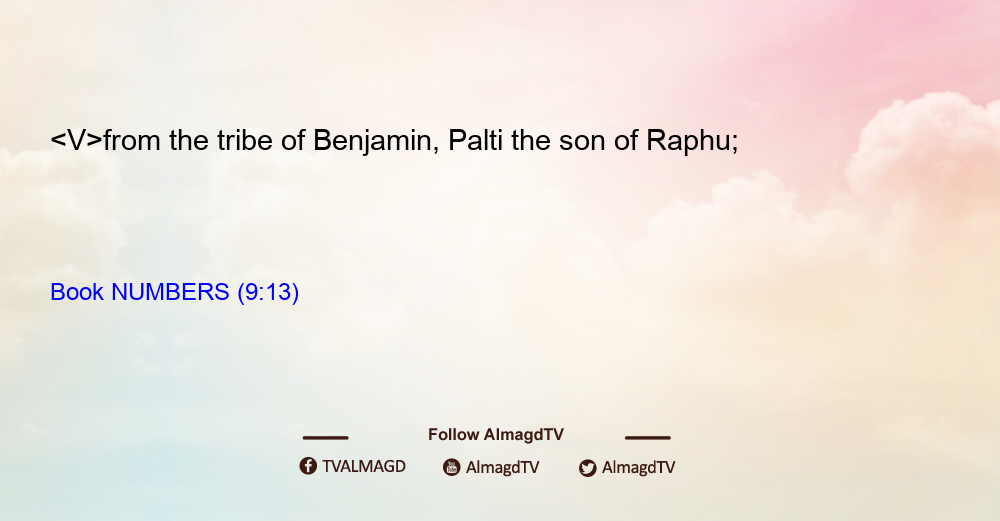 <V>from the tribe of Benjamin, Palti the son of Raphu;

Book NUMBERS (9:13)

Follow AlmagdTV

TVALMAGD AlmagdTV AlmagdTV